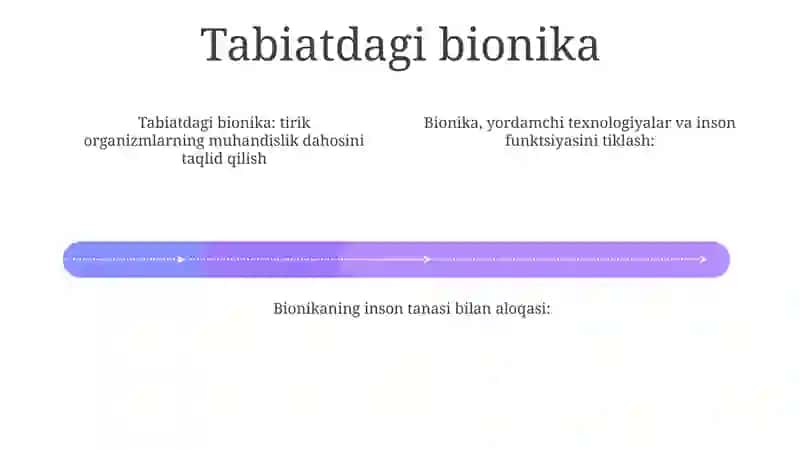 Tabiatdagi bionika

Tabiatdagi bionika: tirik organizmlarning muhandislik dahosini taqlid qilish

Bionika, yordamchi texnologiyalar va inson funktsiyasini tiklash:

Bionikaning inson tanasi bilan aloqasi: